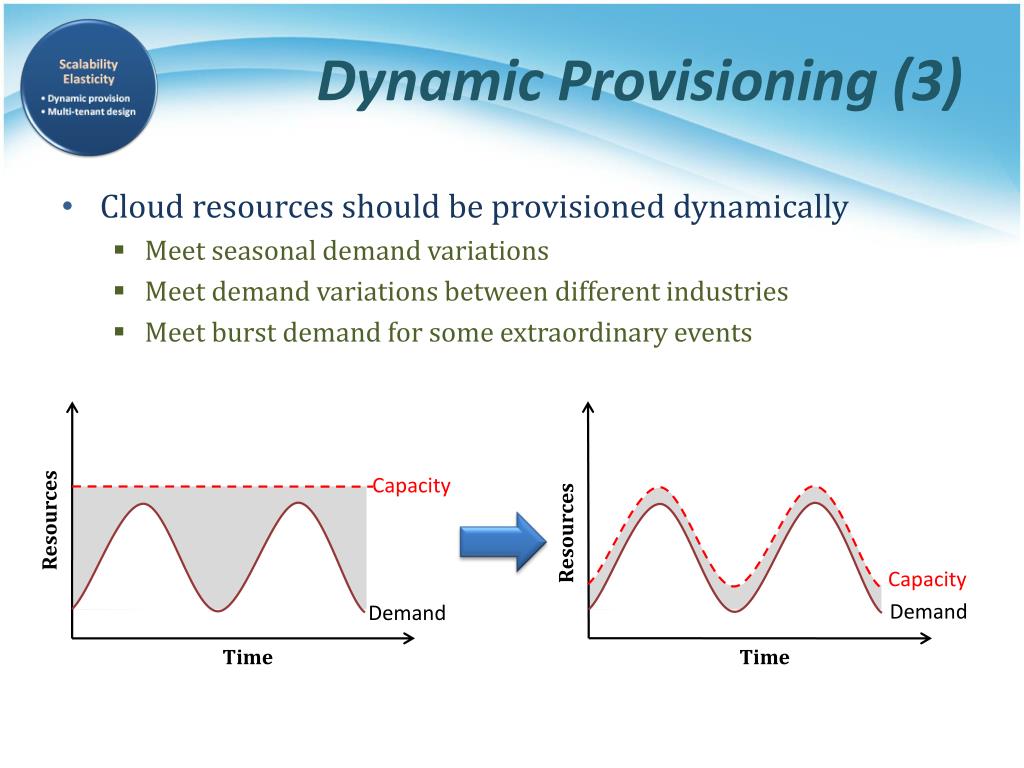 Scalability
Elasticity
• Dynamic provision
• Multi-tenant design

Dynamic Provisioning (3)

• Cloud resources should be provisioned dynamically
▪ Meet seasonal demand variations
▪ Meet demand variations between different industries
▪ Meet burst demand for some extraordinary events

Resources
Capacity
Demand
Time

Resources
Capacity
Demand
Time